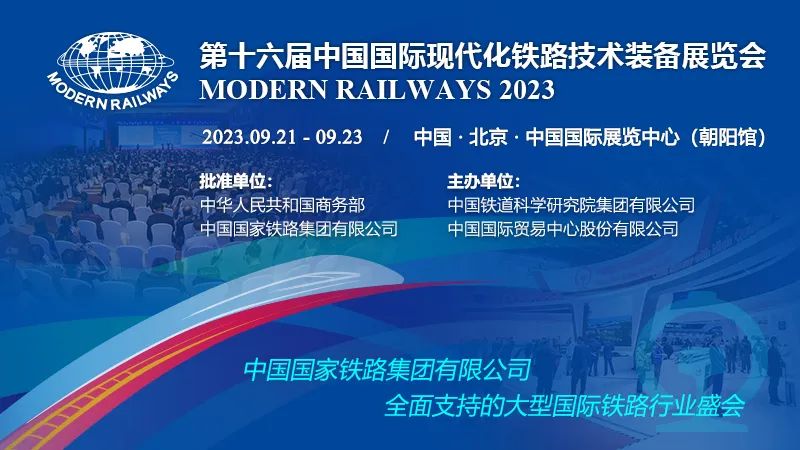 MODERN RAILWAYS

第十六届中国国际现代化铁路技术装备展览会
MODERN RAILWAYS 2023

2023.09.21 - 09.23 / 中国 · 北京 · 中国国际展览中心（朝阳馆）

批准单位:
中华人民共和国商务部
中国国家铁路集团有限公司

主办单位:
中国铁道科学研究院集团有限公司
中国国际贸易中心股份有限公司

中国国家铁路集团有限公司
全面支持的大型国际铁路行业盛会